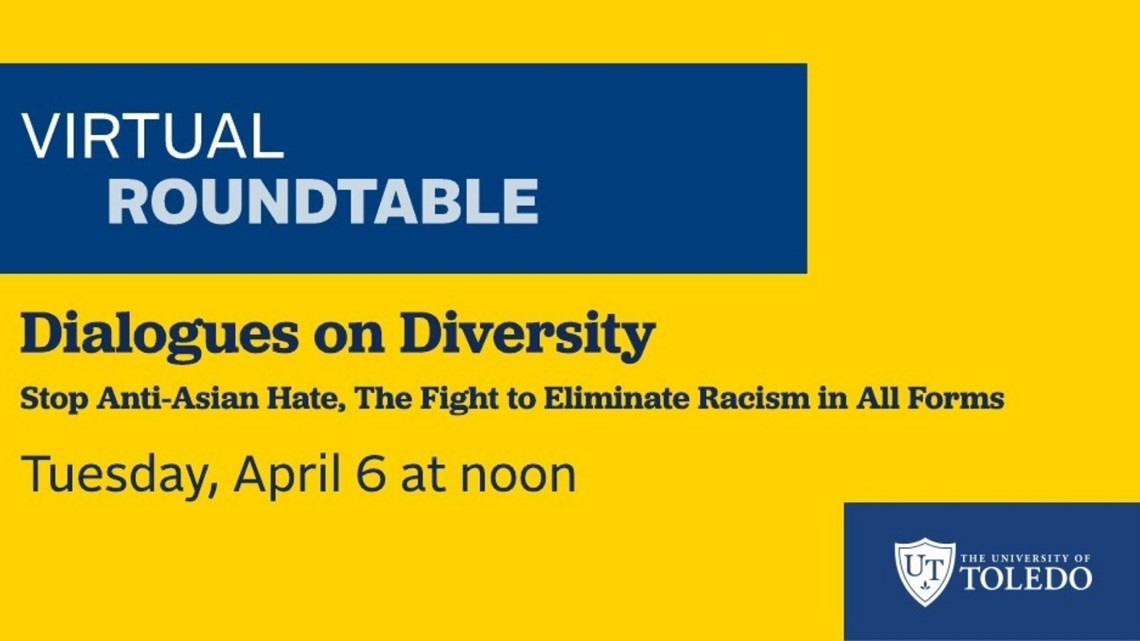 VIRTUAL
ROUNDTABLE

Dialogues on Diversity

Stop Anti-Asian Hate, The Fight to Eliminate Racism in All Forms

Tuesday, April 6 at noon

UT

THE UNIVERSITY OF
TOLEDO